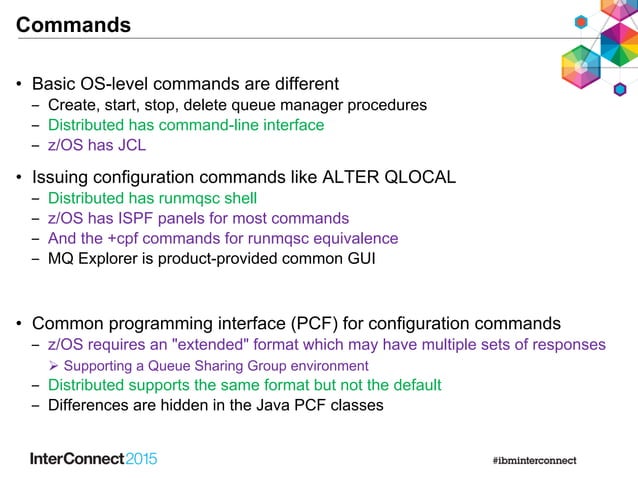 Commands

• Basic OS-level commands are different
 – Create, start, stop, delete queue manager procedures
 – Distributed has command-line interface
 – z/OS has JCL

• Issuing configuration commands like ALTER QLOCAL
 – Distributed has runmqsc shell
 – z/OS has ISPF panels for most commands
 – And the +cpf commands for runmqsc equivalence
 – MQ Explorer is product-provided common GUI

• Common programming interface (PCF) for configuration commands
 – z/OS requires an "extended" format which may have multiple sets of responses
  ➢ Supporting a Queue Sharing Group environment
 – Distributed supports the same format but not the default
 – Differences are hidden in the Java PCF classes

InterConnect2015

#ibminterconnect